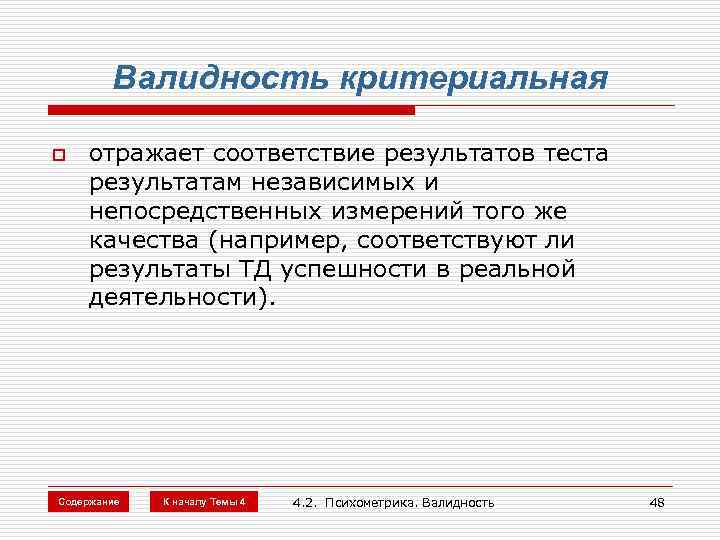 Валидность критериальная

отражает соответствие результатов теста результатам независимых и непосредственных измерений того же качества (например, соответствуют ли результаты ТД успешности в реальной деятельности).

Содержание

К началу Темы 4

4.2. Психометрика. Валидность

48